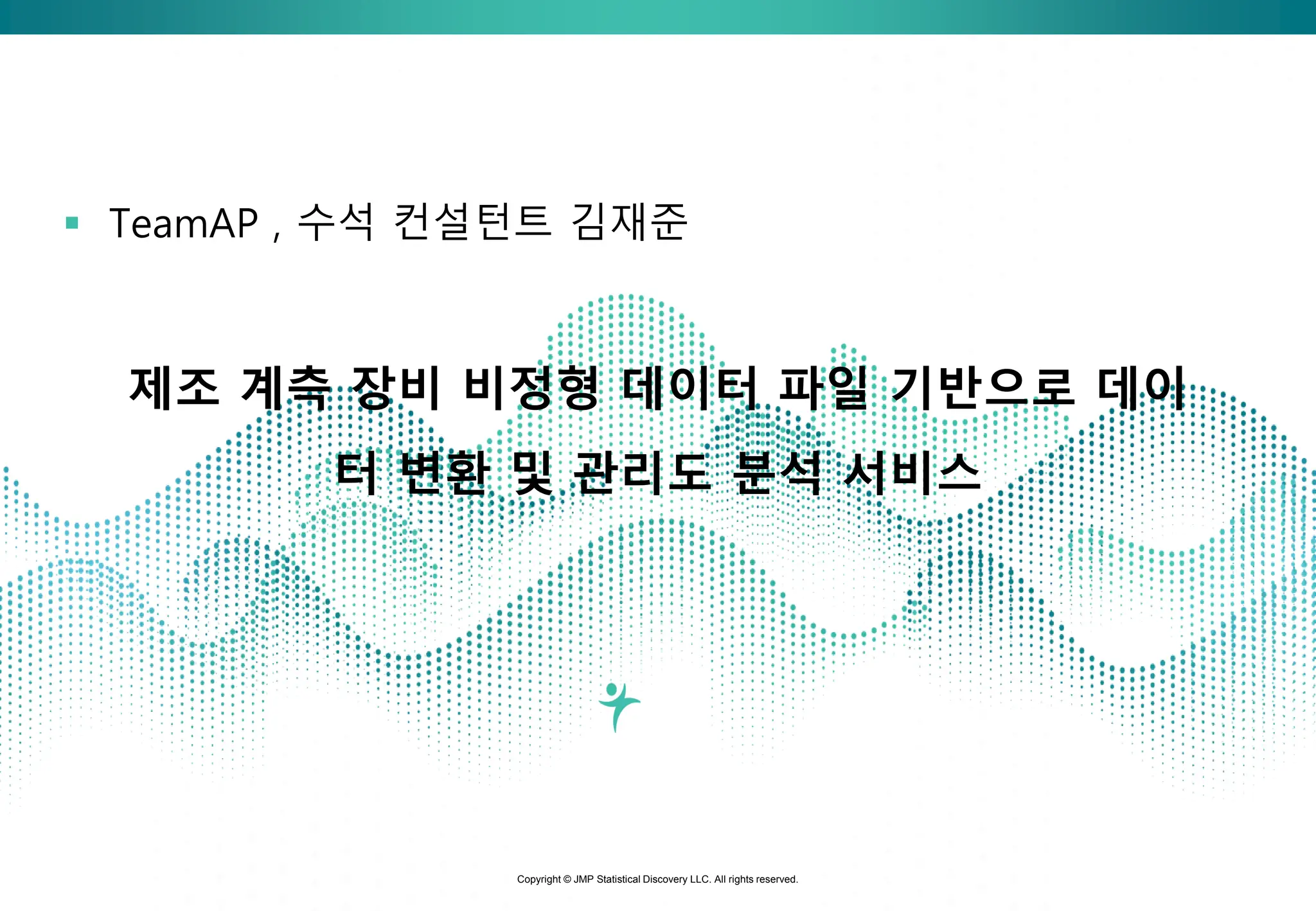 ▪ TeamAP , 수석 컨설턴트 김재준

제조 계측 장비 비정형 데이터 파일 기반으로 데이터 변환 및 관리도 분석 서비스

Copyright © JMP Statistical Discovery LLC. All rights reserved.